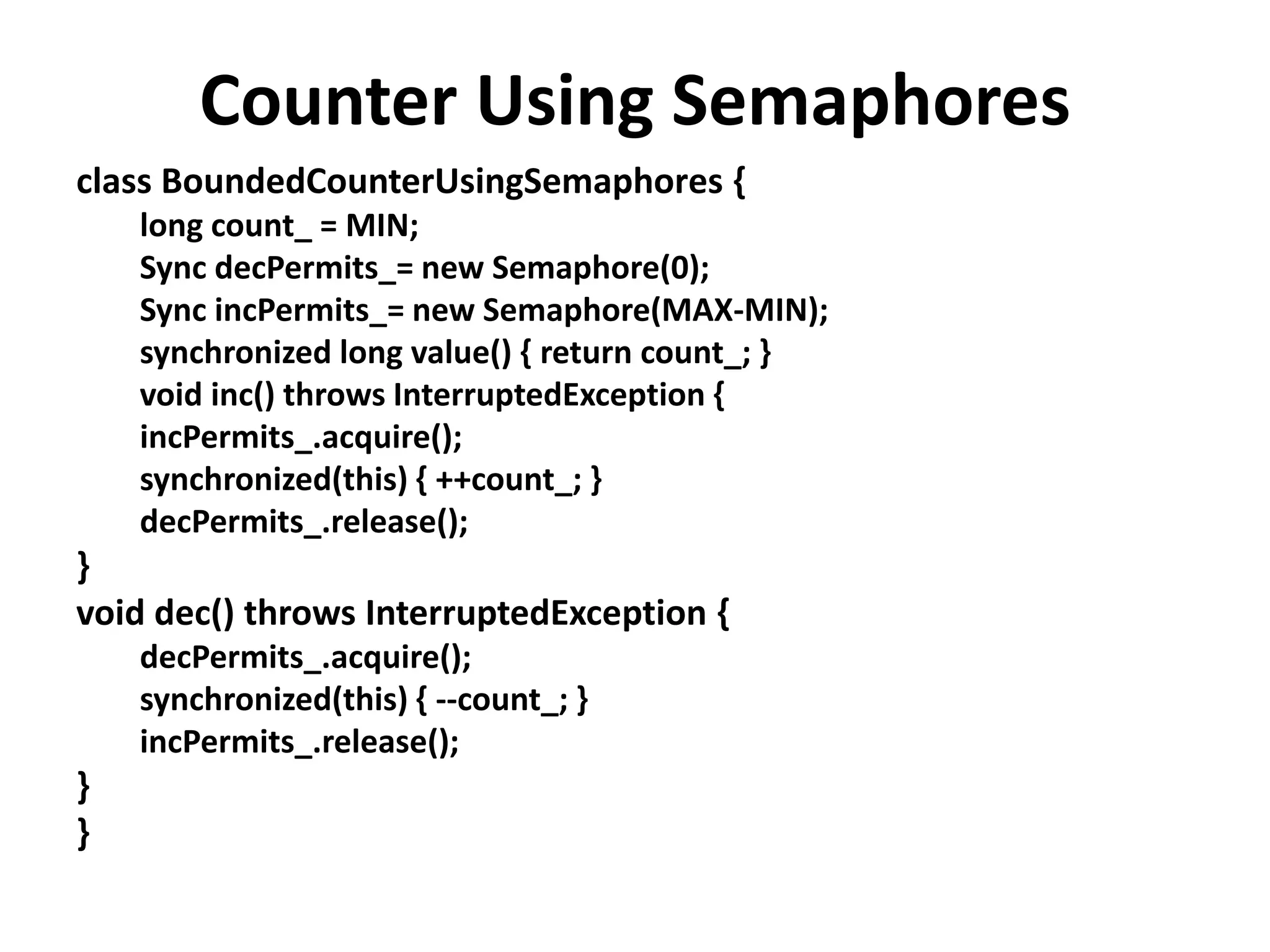 Counter Using Semaphores

class BoundedCounterUsingSemaphores {
long count_ = MIN;
Sync decPermits_= new Semaphore(0);
Sync incPermits_= new Semaphore(MAX-MIN);
synchronized long value() { return count_; }
void inc() throws InterruptedException {
incPermits_.acquire();
synchronized(this) { ++count_; }
decPermits_.release();
}
void dec() throws InterruptedException {
decPermits_.acquire();
synchronized(this) { --count_; }
incPermits_.release();
}
}